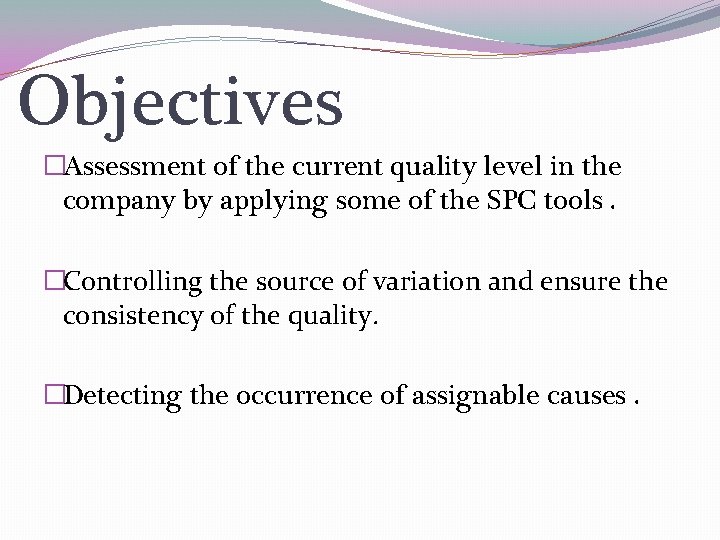 Objectives

□Assessment of the current quality level in the company by applying some of the SPC tools .

□Controlling the source of variation and ensure the consistency of the quality.

□Detecting the occurrence of assignable causes .